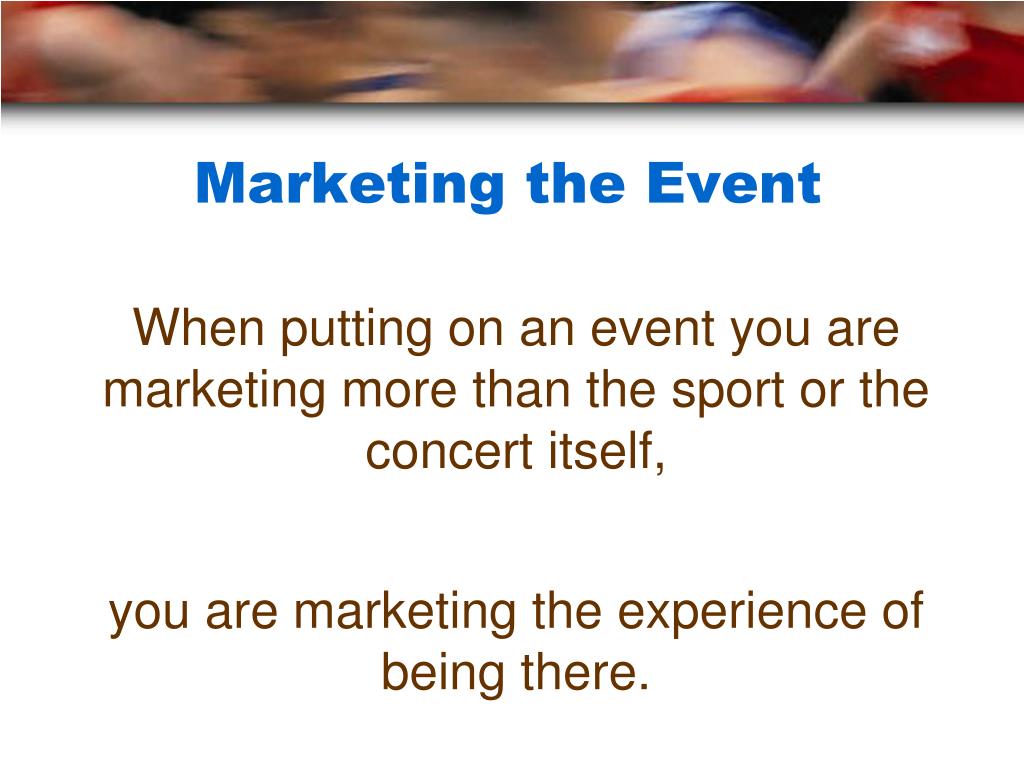 Marketing the Event

When putting on an event you are marketing more than the sport or the concert itself,

you are marketing the experience of being there.